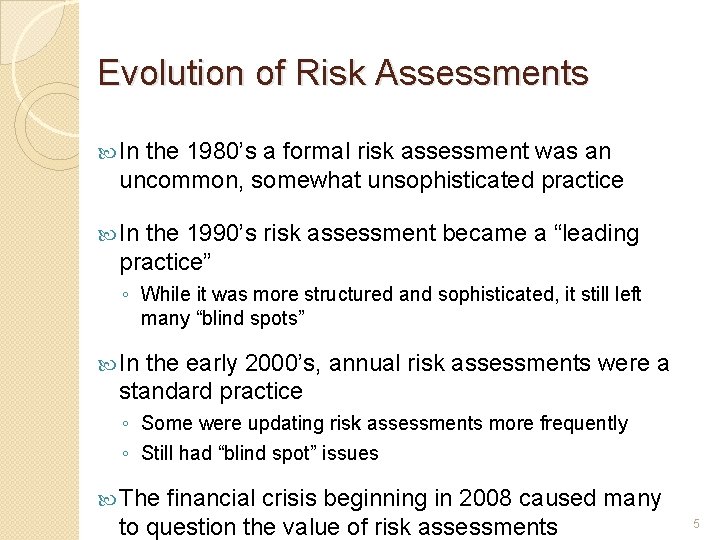 Evolution of Risk Assessments

In the 1980's a formal risk assessment was an uncommon, somewhat unsophisticated practice

In the 1990's risk assessment became a "leading practice"

◦ While it was more structured and sophisticated, it still left many "blind spots"

In the early 2000's, annual risk assessments were a standard practice

◦ Some were updating risk assessments more frequently
◦ Still had "blind spot" issues

The financial crisis beginning in 2008 caused many to question the value of risk assessments

5